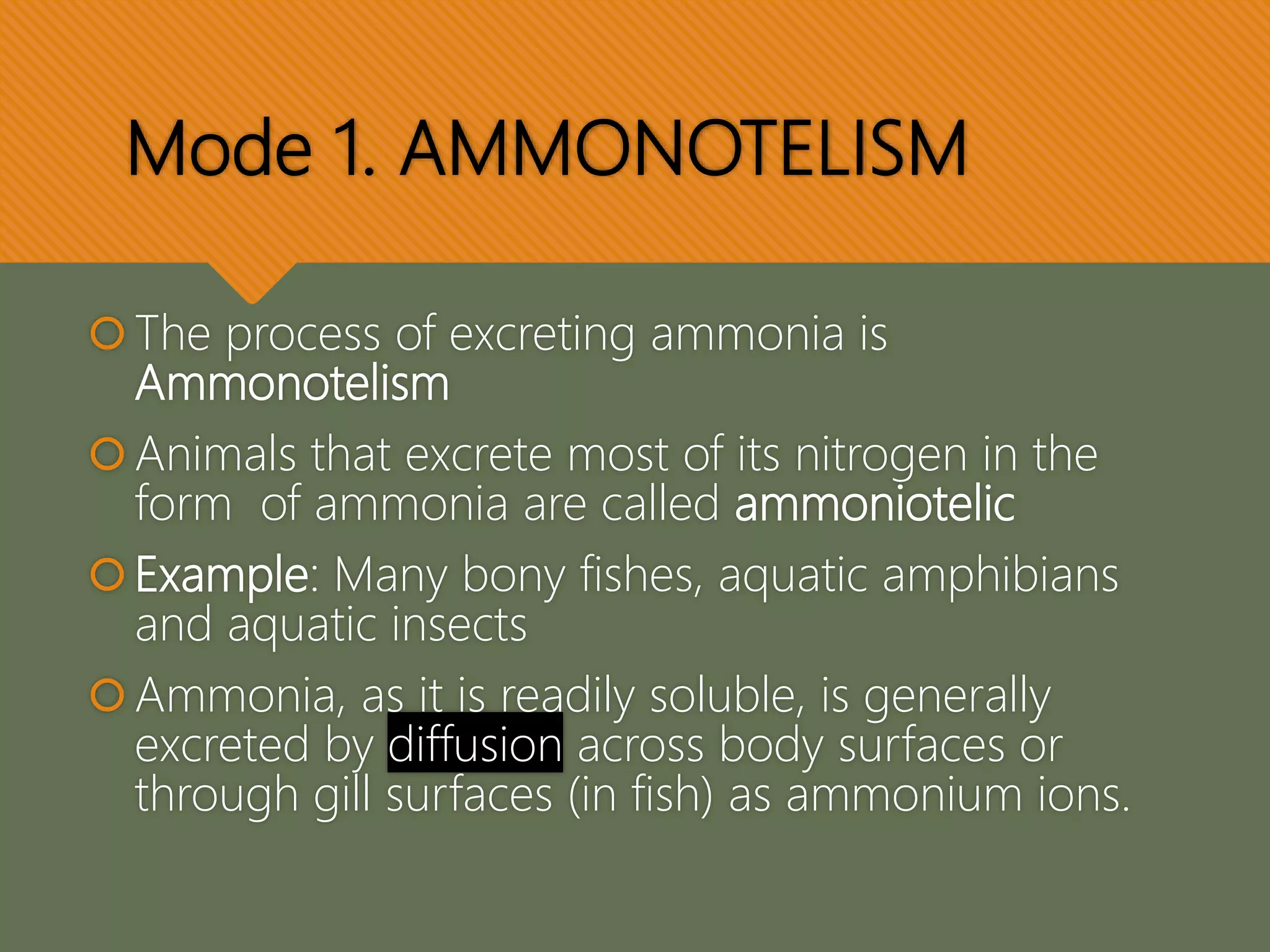 Mode 1. AMMONOTELISM

The process of excreting ammonia is Ammonotelism

Animals that excrete most of its nitrogen in the form of ammonia are called ammoniotelic

Example: Many bony fishes, aquatic amphibians and aquatic insects

Ammonia, as it is readily soluble, is generally excreted by diffusion across body surfaces or through gill surfaces (in fish) as ammonium ions.